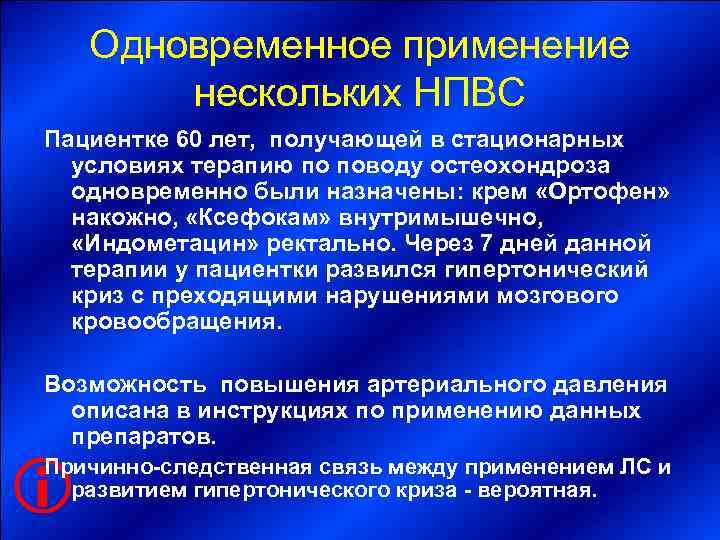 Одновременное применение нескольких НПВС

Пациентке 60 лет, получающей в стационарных условиях терапию по поводу остеохондроза одновременно были назначены: крем «Ортофен» накожно, «Ксефокам» внутримышечно, «Индометацин» ректально. Через 7 дней данной терапии у пациентки развился гипертонический криз с преходящими нарушениями мозгового кровообращения.

Возможность повышения артериального давления описана в инструкциях по применению данных препаратов.

Причинно-следственная связь между применением ЛС и развитием гипертонического криза - вероятная.